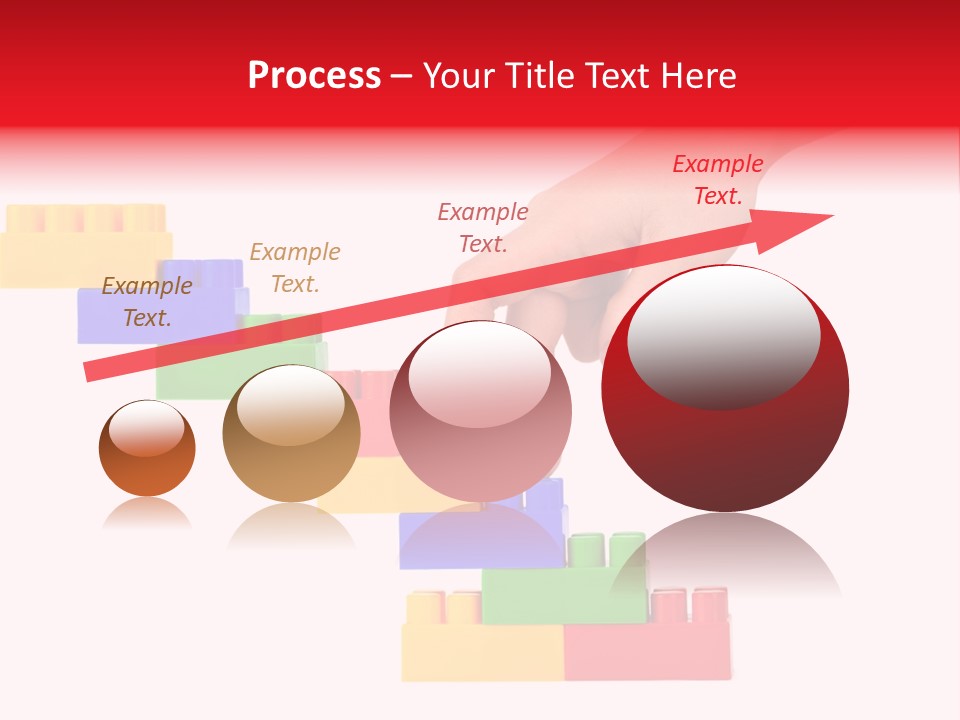 Process – Your Title Text Here

Example Text.

Example Text.

Example Text.

Example Text.